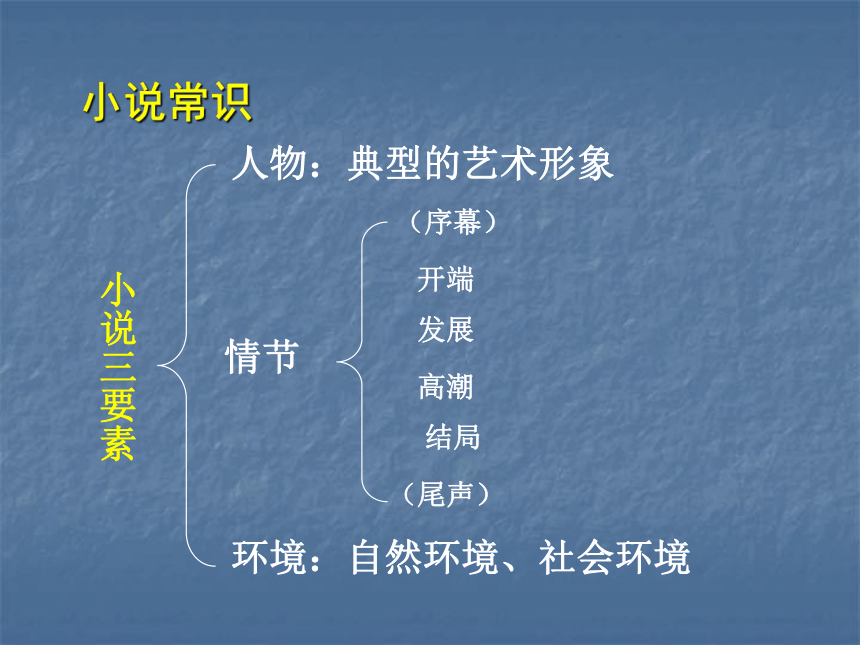 小说常识

小说三要素

人物：典型的艺术形象

情节

（序幕）

开端

发展

高潮

结局

（尾声）

环境：自然环境、社会环境